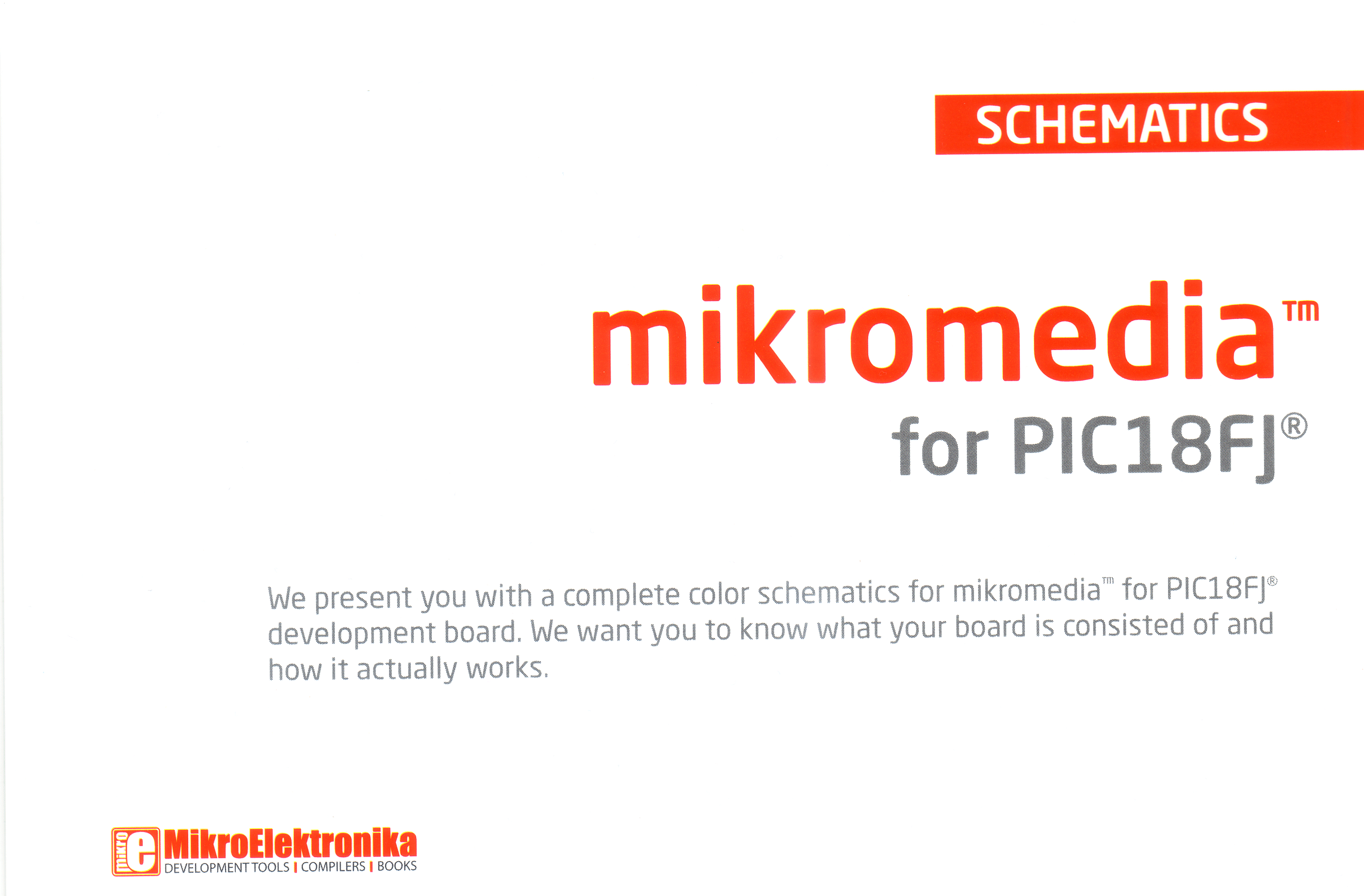 SCHEMATICS

mikromedia™

for PIC18FJ®

We present you with a complete color schematics for mikromedia™ for PIC18FJ® development board. We want you to know what your board is consisted of and how it actually works.

mikro e MikroElektronika
DEVELOPMENT TOOLS | COMPILERS | BOOKS